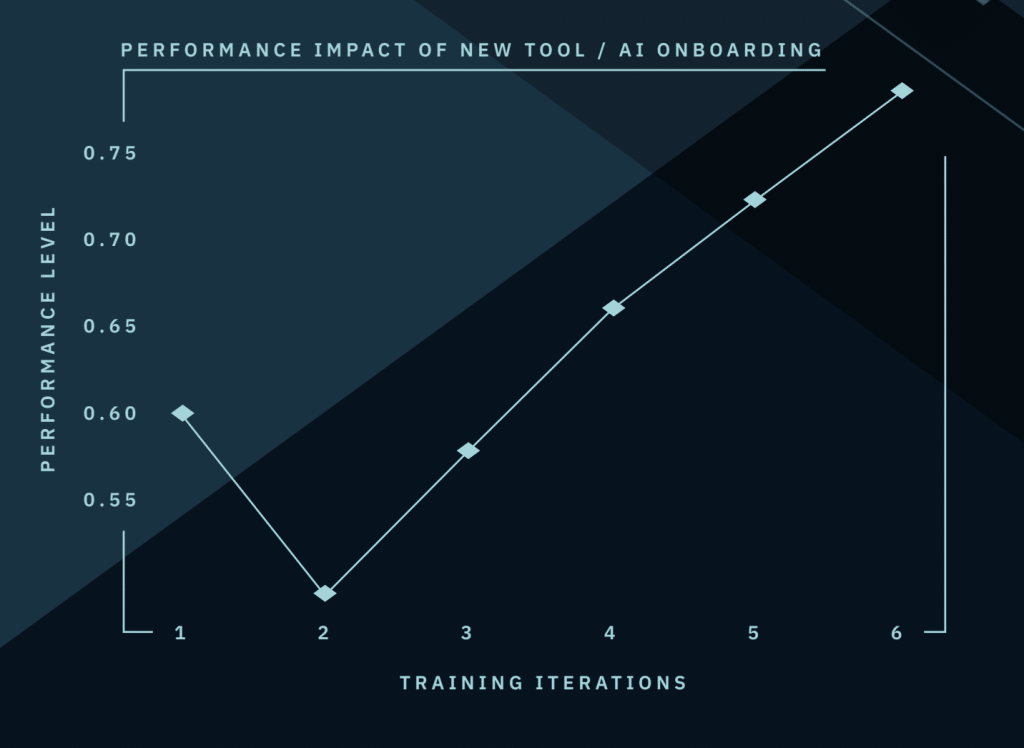 PERFORMANCE IMPACT OF NEW TOOL / AI ONBOARDING

PERFORMANCE LEVEL

0.75
0.70
0.65
0.60
0.55

1
2
3
4
5
6

TRAINING ITERATIONS